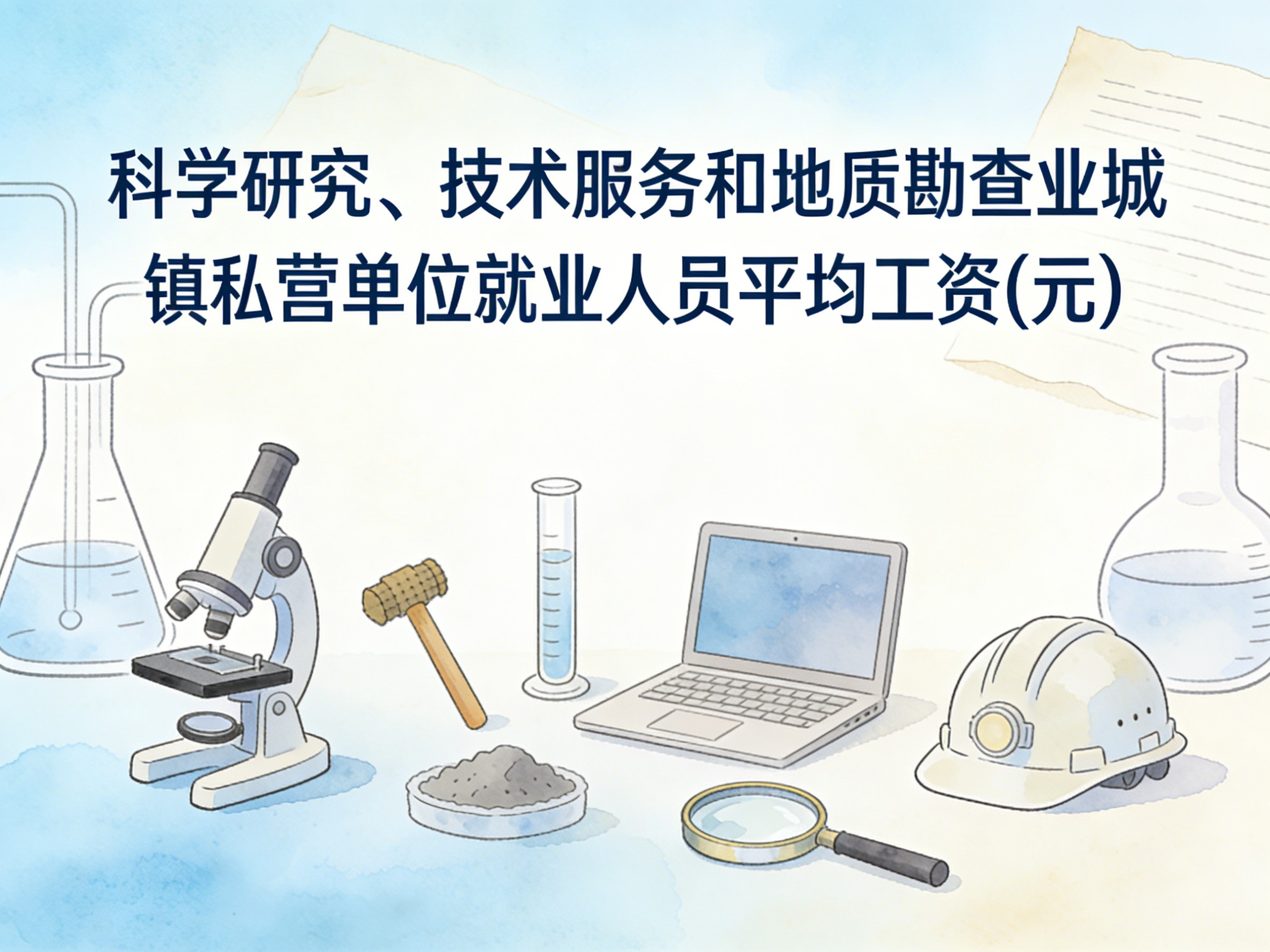 科学研究、技术服务和地质勘查业城镇私营单位就业人员平均工资(元)